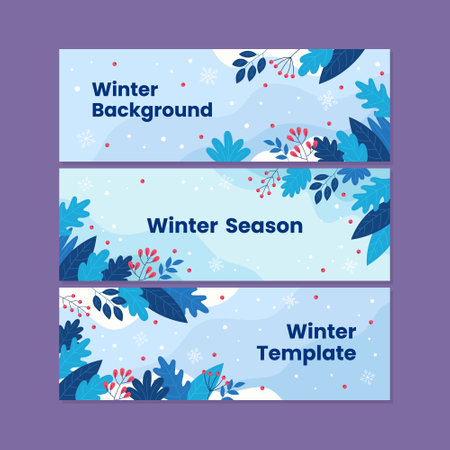 Winter Background

Winter Season

Winter Template